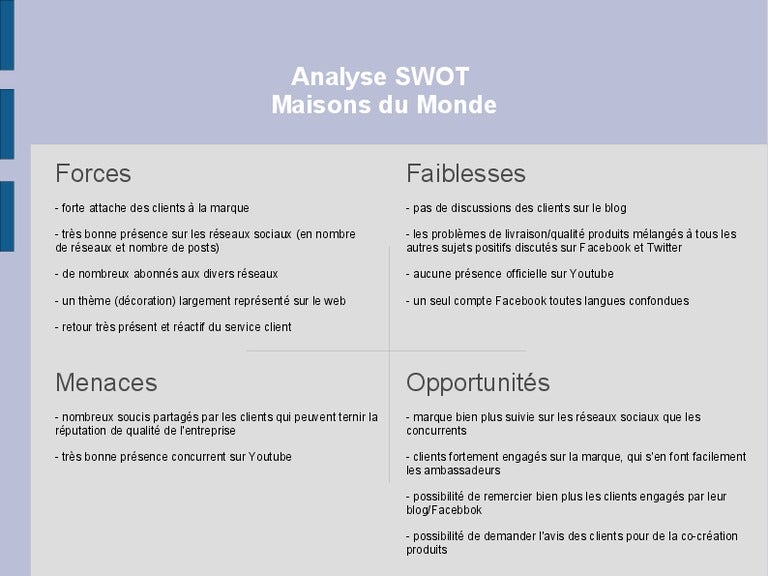 Analyse SWOT
Maisons du Monde

Forces

- forte attache des clients à la marque

- très bonne présence sur les réseaux sociaux (en nombre de réseaux et nombre de posts)

- de nombreux abonnés aux divers réseaux

- un thème (décoration) largement représenté sur le web

- retour très présent et réactif du service client

Faiblesses

- pas de discussions des clients sur le blog

- les problèmes de livraison/qualité produits mélangés à tous les autres sujets positifs discutés sur Facebook et Twitter

- aucune présence officielle sur Youtube

- un seul compte Facebook toutes langues confondues

Menaces

- nombreux soucis partagés par les clients qui peuvent ternir la réputation de qualité de l'entreprise

- très bonne présence concurrent sur Youtube

Opportunités

- marque bien plus suivie sur les réseaux sociaux que les concurrents

- clients fortement engagés sur la marque, qui s'en font facilement les ambassadeurs

- possibilité de remercier bien plus les clients engagés par leur blog/Facebbok

- possibilité de demander l'avis des clients pour de la co-création produits